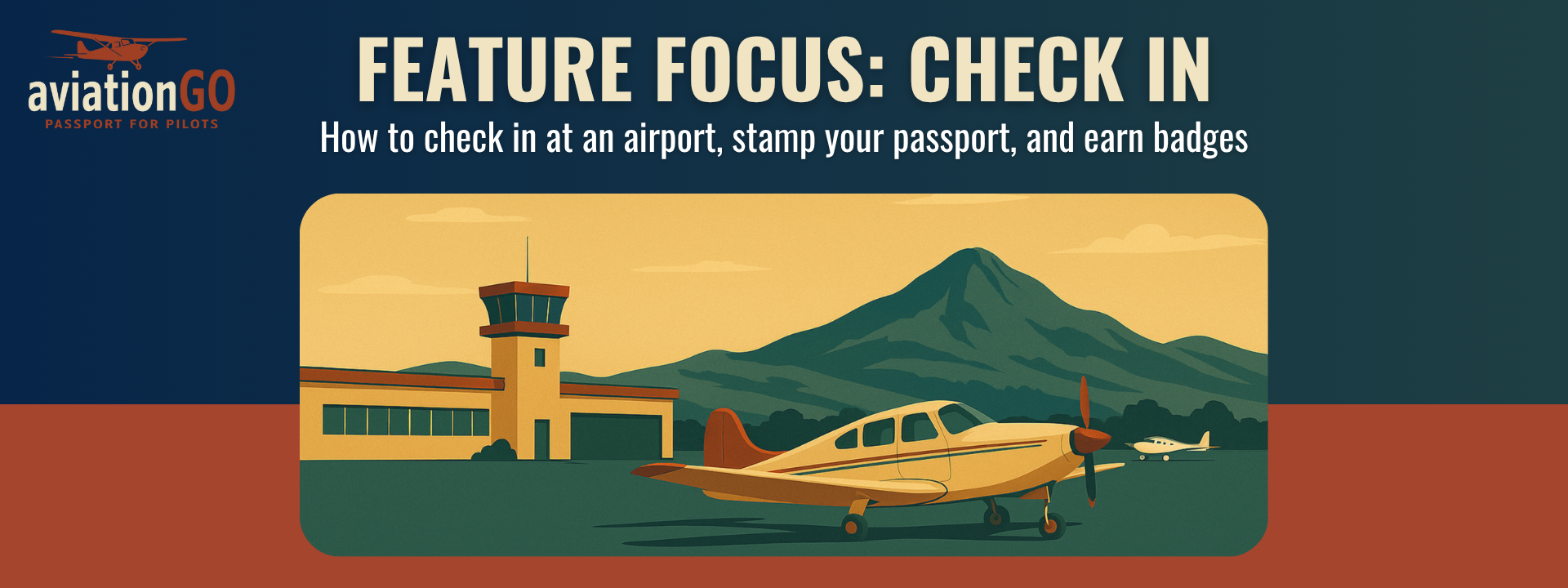 aviationGO
PASSPORT FOR PILOTS

FEATURE FOCUS: CHECK IN

How to check in at an airport, stamp your passport, and earn badges